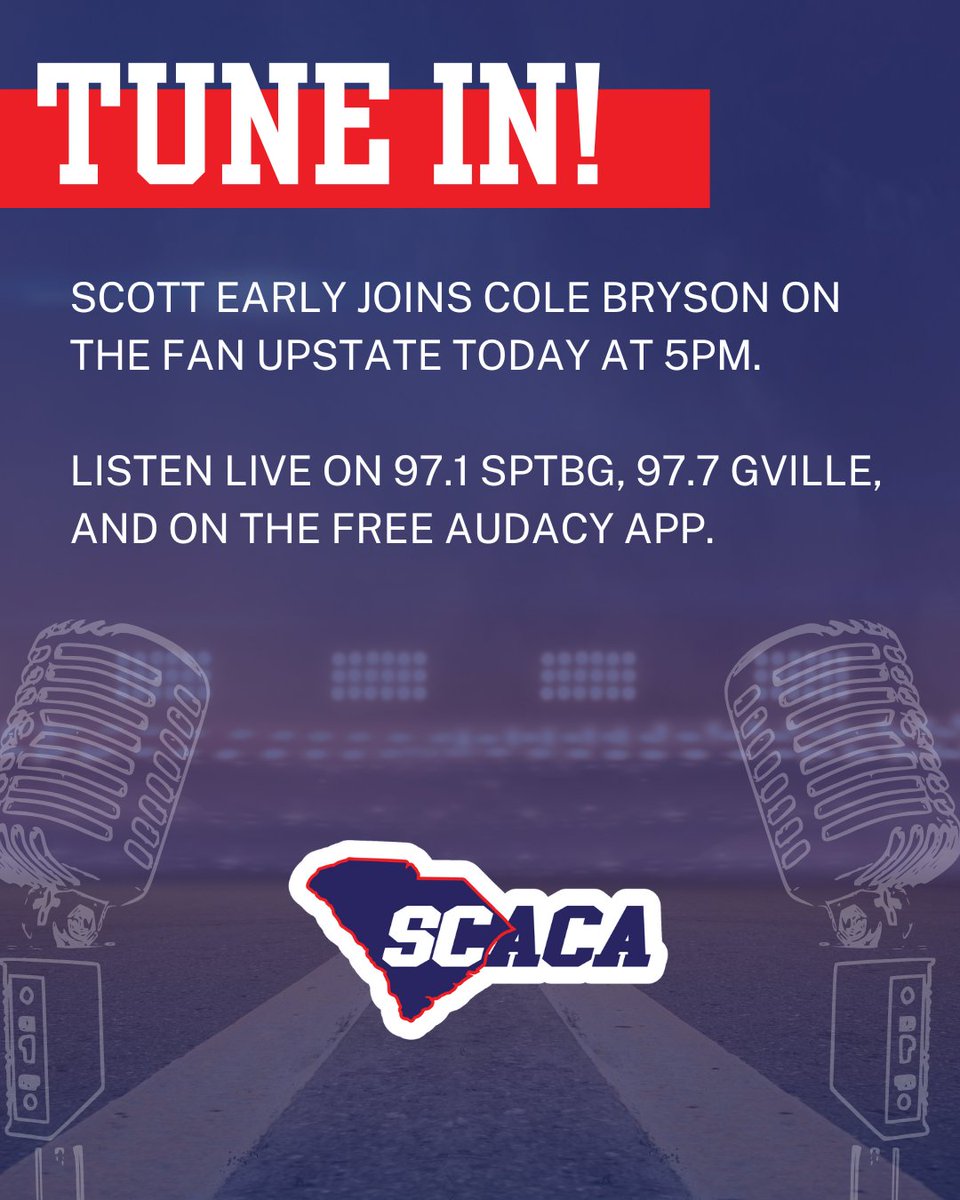 TUNE IN!

SCOTT EARLY JOINS COLE BRYSON ON THE FAN UPSTATE TODAY AT 5PM.

LISTEN LIVE ON 97.1 SPTBG, 97.7 GVILLE, AND ON THE FREE AUDACY APP.

SCACA